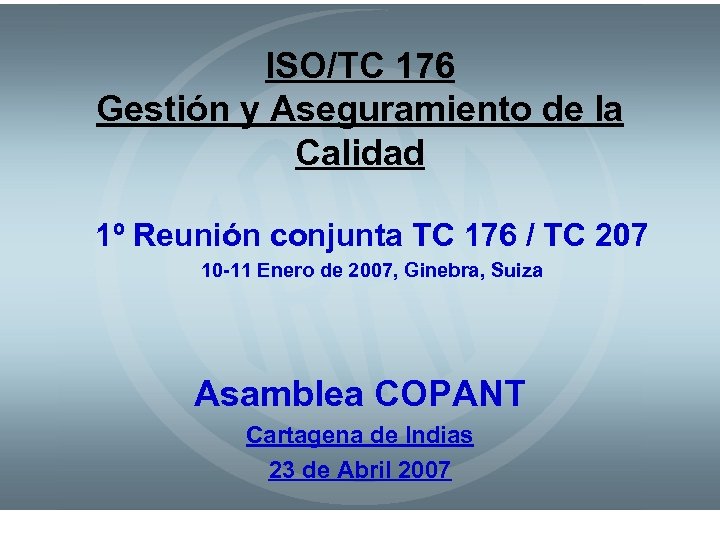 ISO/TC 176
Gestión y Aseguramiento de la Calidad

1º Reunión conjunta TC 176 / TC 207
10-11 Enero de 2007, Ginebra, Suiza

Asamblea COPANT
Cartagena de Indias
23 de Abril 2007